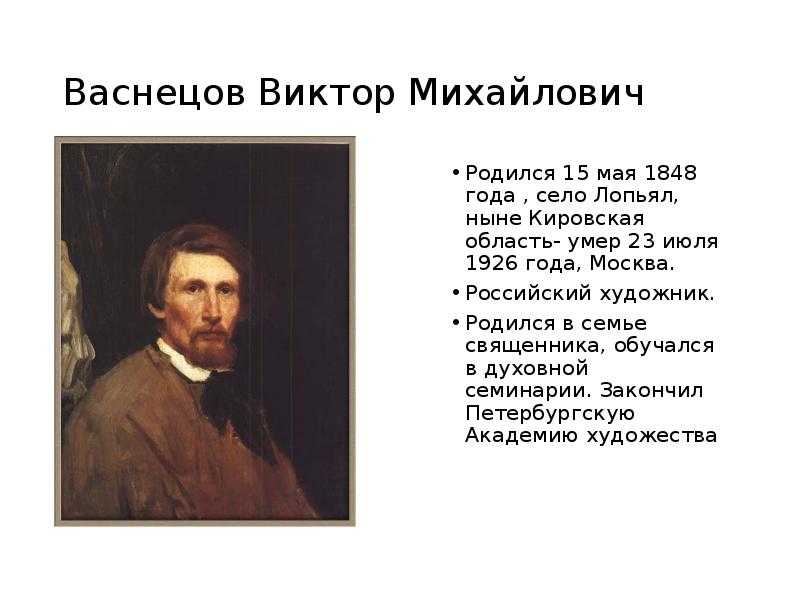 Васнецов Виктор Михайлович

• Родился 15 мая 1848 года , село Лопьял, ныне Кировская область- умер 23 июля 1926 года, Москва.
• Российский художник.
• Родился в семье священника, обучался в духовной семинарии. Закончил Петербургскую Академию художества